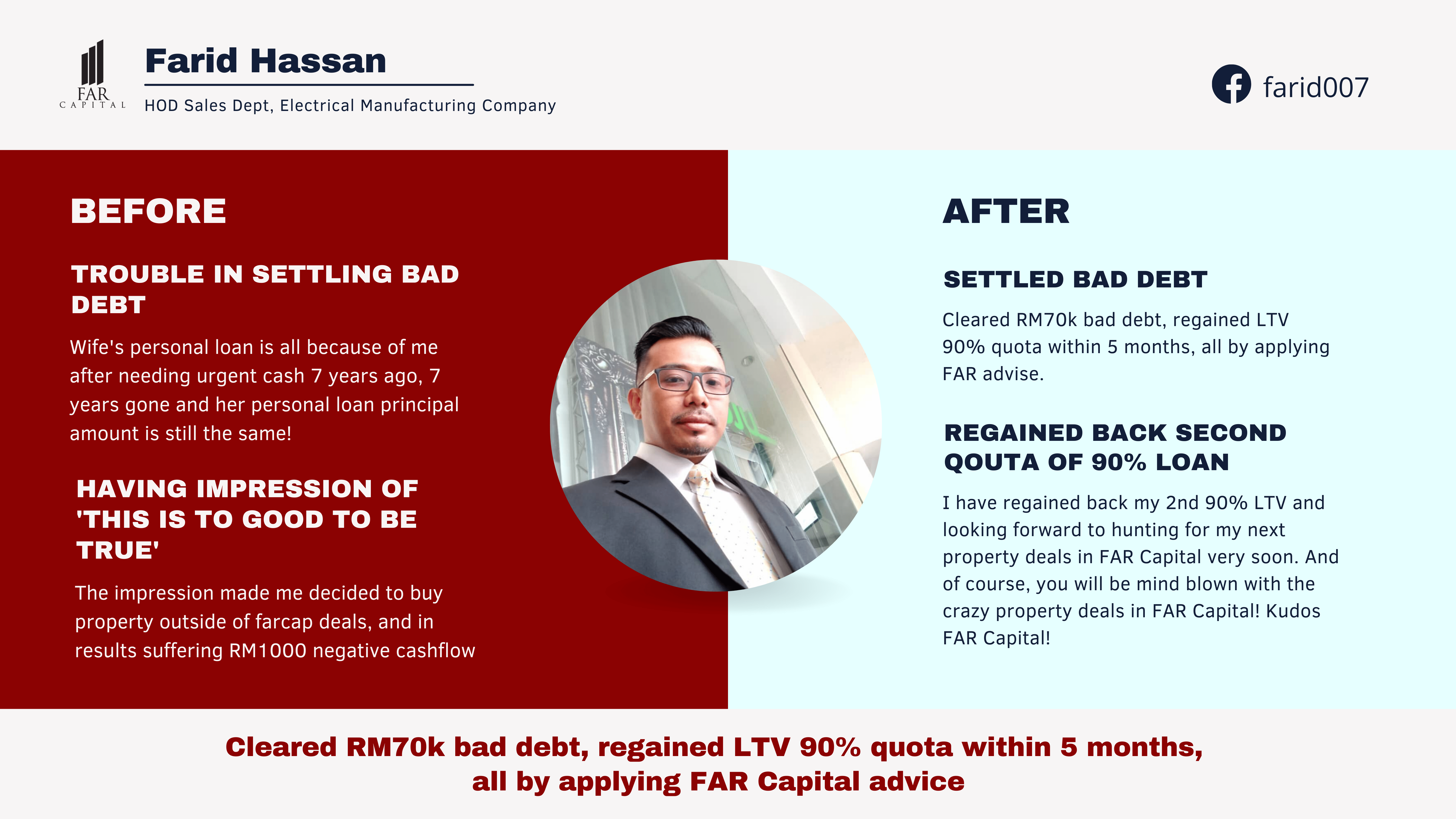 FAR
CAPITAL

Farid Hassan

HOD Sales Dept, Electrical Manufacturing Company

farid007

BEFORE

TROUBLE IN SETTLING BAD DEBT

Wife's personal loan is all because of me after needing urgent cash 7 years ago, 7 years gone and her personal loan principal amount is still the same!

HAVING IMPRESSION OF 'THIS IS TO GOOD TO BE TRUE'

The impression made me decided to buy property outside of farcap deals, and in results suffering RM1000 negative cashflow

AFTER

SETTLED BAD DEBT

Cleared RM70k bad debt, regained LTV 90% quota within 5 months, all by applying FAR advise.

REGAINED BACK SECOND QOUTA OF 90% LOAN

I have regained back my 2nd 90% LTV and looking forward to hunting for my next property deals in FAR Capital very soon. And of course, you will be mind blown with the crazy property deals in FAR Capital! Kudos FAR Capital!

Cleared RM70k bad debt, regained LTV 90% quota within 5 months, all by applying FAR Capital advice